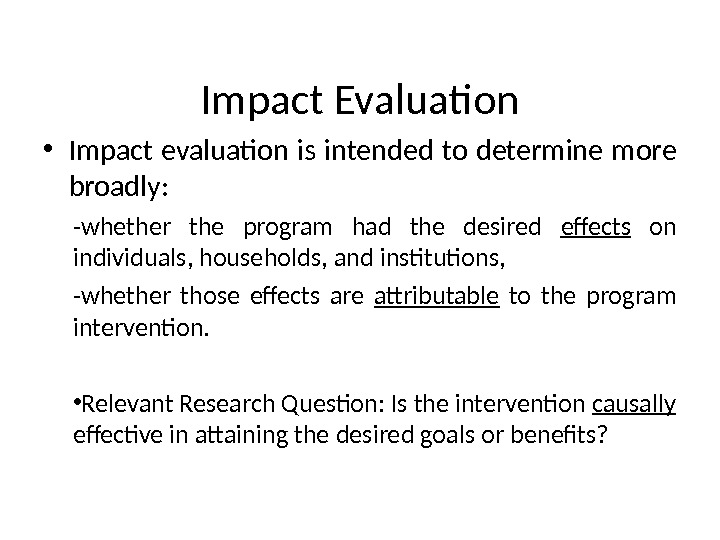 Impact Evaluation

• Impact evaluation is intended to determine more broadly:

-whether the program had the desired effects on individuals, households, and institutions,

-whether those effects are attributable to the program intervention.

•Relevant Research Question: Is the intervention causally effective in attaining the desired goals or benefits?